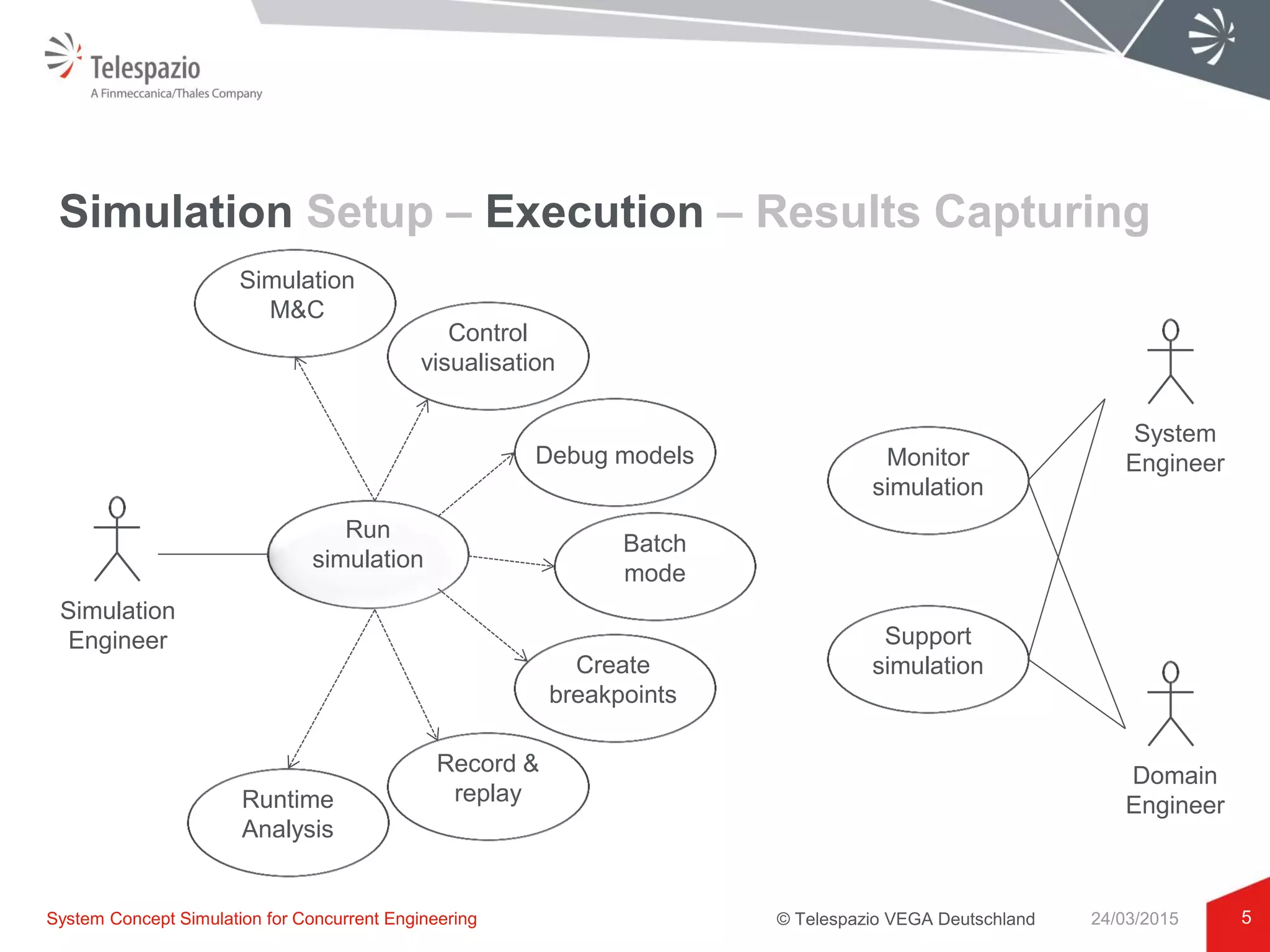 Telespazio
A Finmeccanica/Thales Company

Simulation Setup – Execution – Results Capturing

Simulation M&C

Control visualisation

Debug models

Run simulation

Batch mode

Create breakpoints

Record & replay

Runtime Analysis

Simulation Engineer

Monitor simulation

Support simulation

System Engineer

Domain Engineer

System Concept Simulation for Concurrent Engineering

© Telespazio VEGA Deutschland

24/03/2015

5